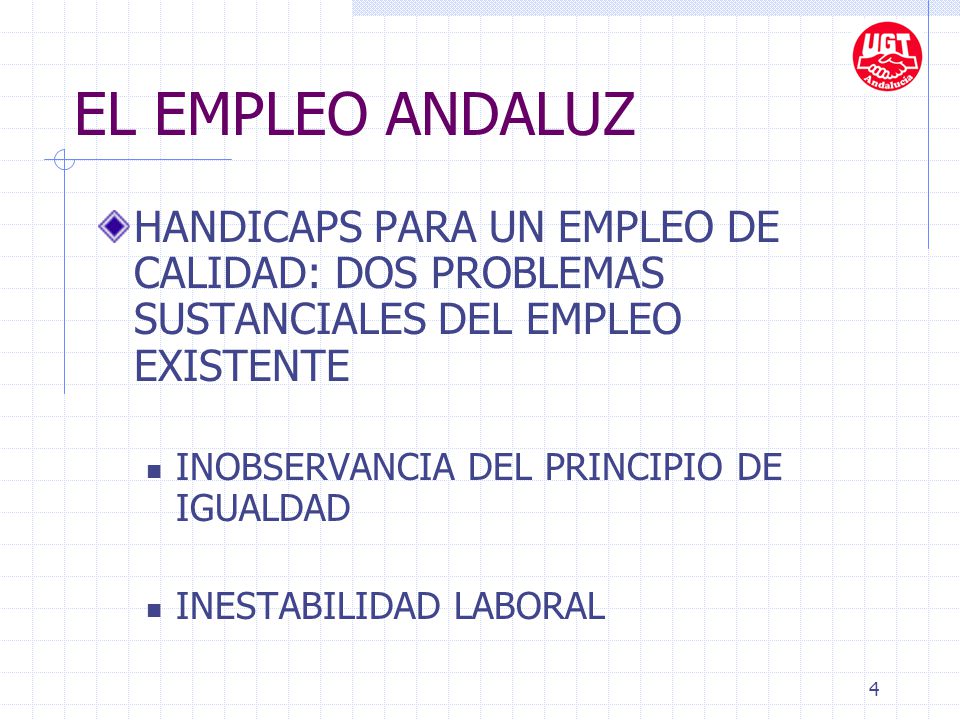 UGT
Andalucía

EL EMPLEO ANDALUZ

HANDICAPS PARA UN EMPLEO DE CALIDAD: DOS PROBLEMAS SUSTANCIALES DEL EMPLEO EXISTENTE

INOBSERVANCIA DEL PRINCIPIO DE IGUALDAD

INESTABILIDAD LABORAL

4